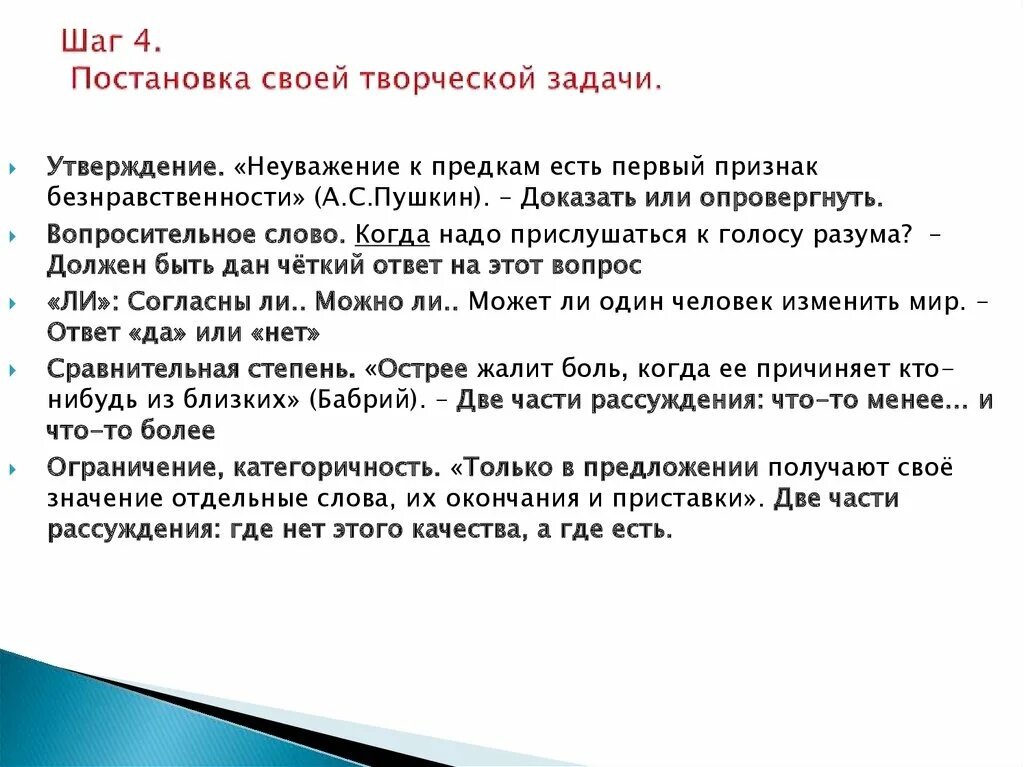 Шаг 4.
Постановка своей творческой задачи.

Утверждение. «Неуважение к предкам есть первый признак безнравственности» (А.С.Пушкин). – Доказать или опровергнуть.

Вопросительное слово. Когда надо прислушаться к голосу разума? – Должен быть дан чёткий ответ на этот вопрос

«ЛИ»: Согласны ли.. Можно ли.. Может ли один человек изменить мир. – Ответ «да» или «нет»

Сравнительная степень. «Острее жалит боль, когда ее причиняет кто-нибудь из близких» (Бабрий). – Две части рассуждения: что-то менее… и что-то более

Ограничение, категоричность. «Только в предложении получают своё значение отдельные слова, их окончания и приставки». Две части рассуждения: где нет этого качества, а где есть.